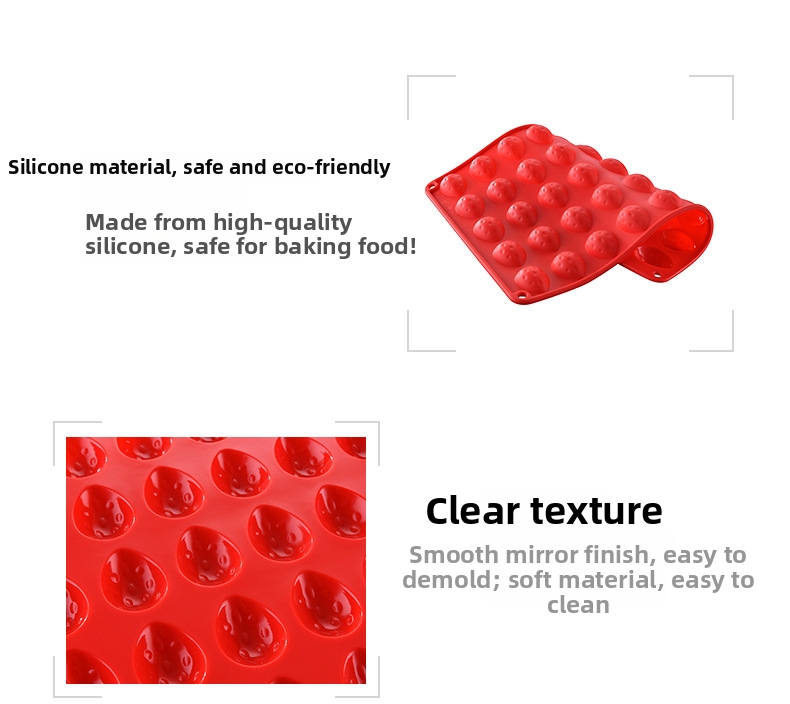 Silicone material, safe and eco-friendly

Made from high-quality silicone, safe for baking food!

Clear texture

Smooth mirror finish, easy to demold; soft material, easy to clean